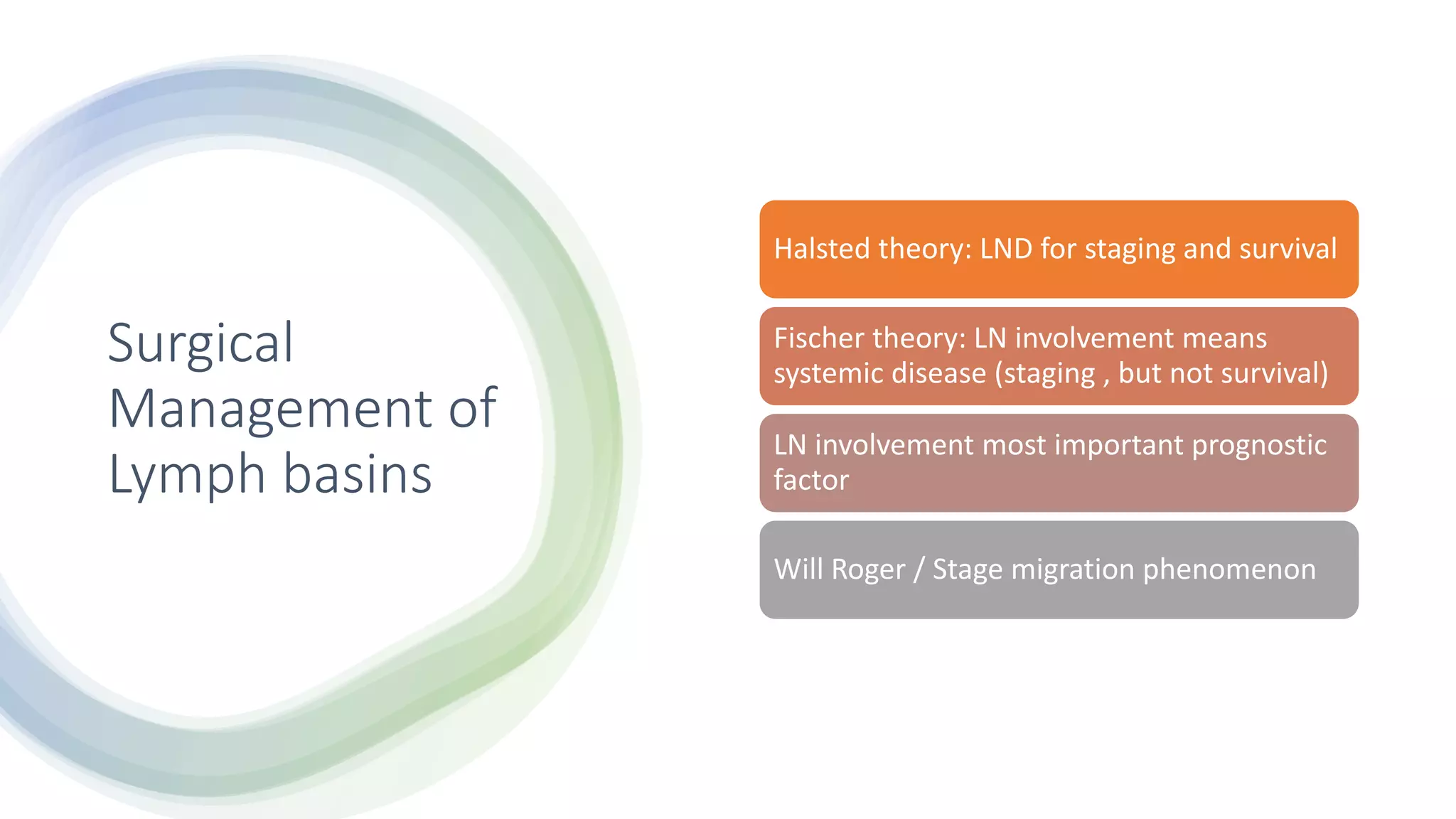 Surgical Management of Lymph basins

Halsted theory: LND for staging and survival

Fischer theory: LN involvement means systemic disease (staging , but not survival)

LN involvement most important prognostic factor

Will Roger / Stage migration phenomenon